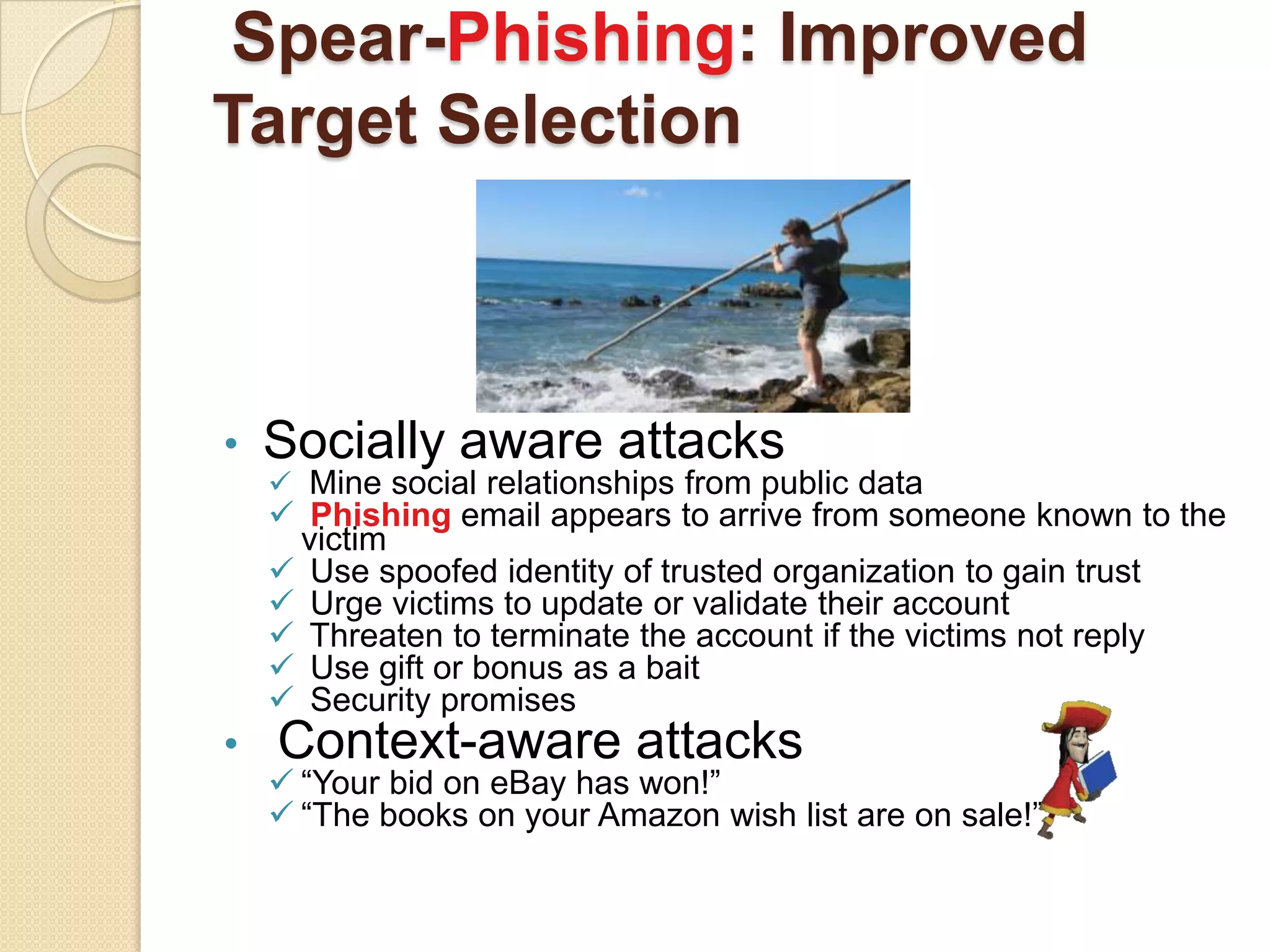 Spear-Phishing: Improved Target Selection

• Socially aware attacks
✓ Mine social relationships from public data
✓ Phishing email appears to arrive from someone known to the victim
✓ Use spoofed identity of trusted organization to gain trust
✓ Urge victims to update or validate their account
✓ Threaten to terminate the account if the victims not reply
✓ Use gift or bonus as a bait
✓ Security promises
• Context-aware attacks
✓ “Your bid on eBay has won!”
✓ “The books on your Amazon wish list are on sale!”